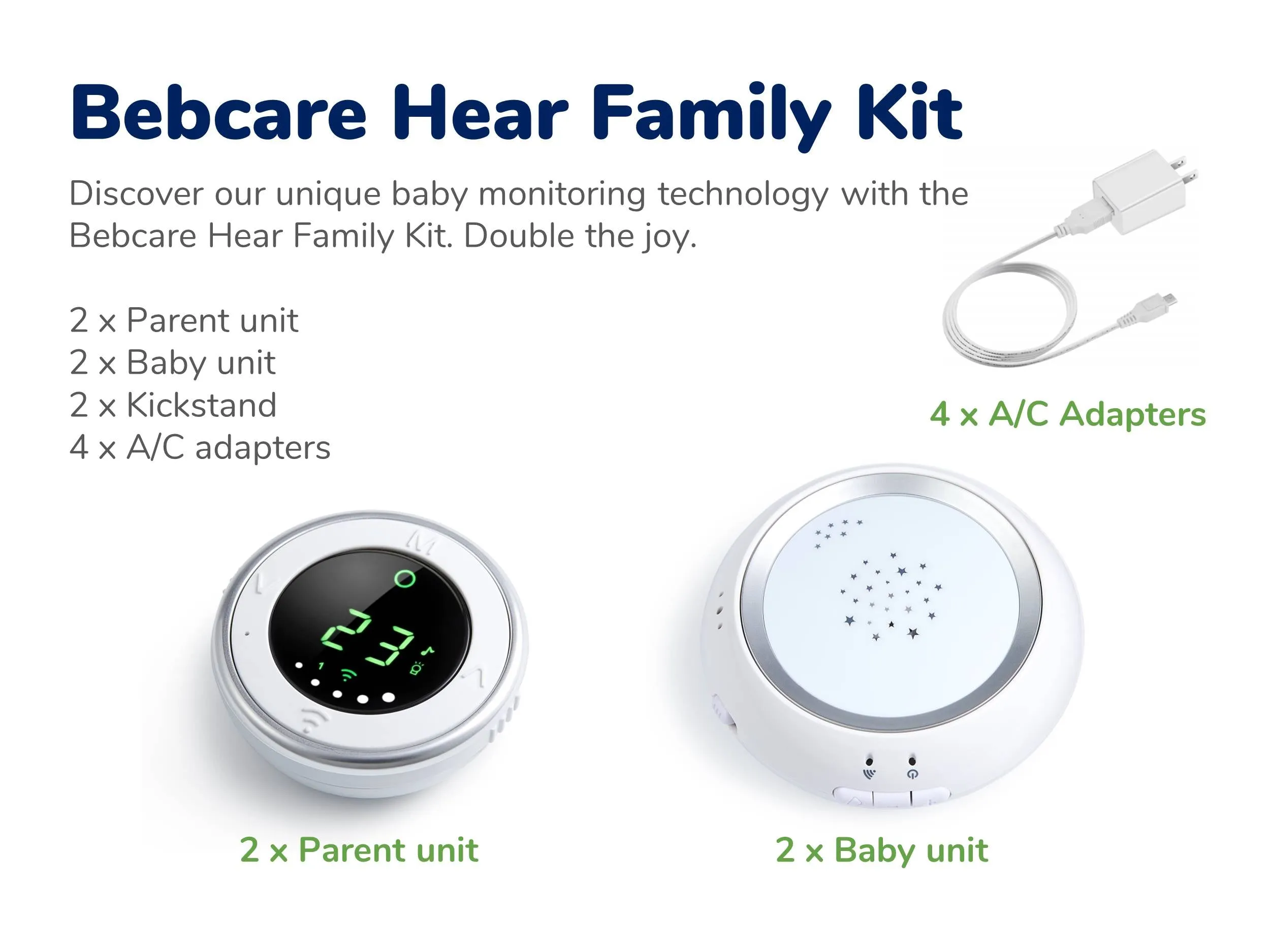 Bebcare Hear Family Kit

Discover our unique baby monitoring technology with the Bebcare Hear Family Kit. Double the joy.

2 x Parent unit
2 x Baby unit
2 x Kickstand
4 x A/C adapters

4 x A/C Adapters

M

23

1

2 x Parent unit

2 x Baby unit